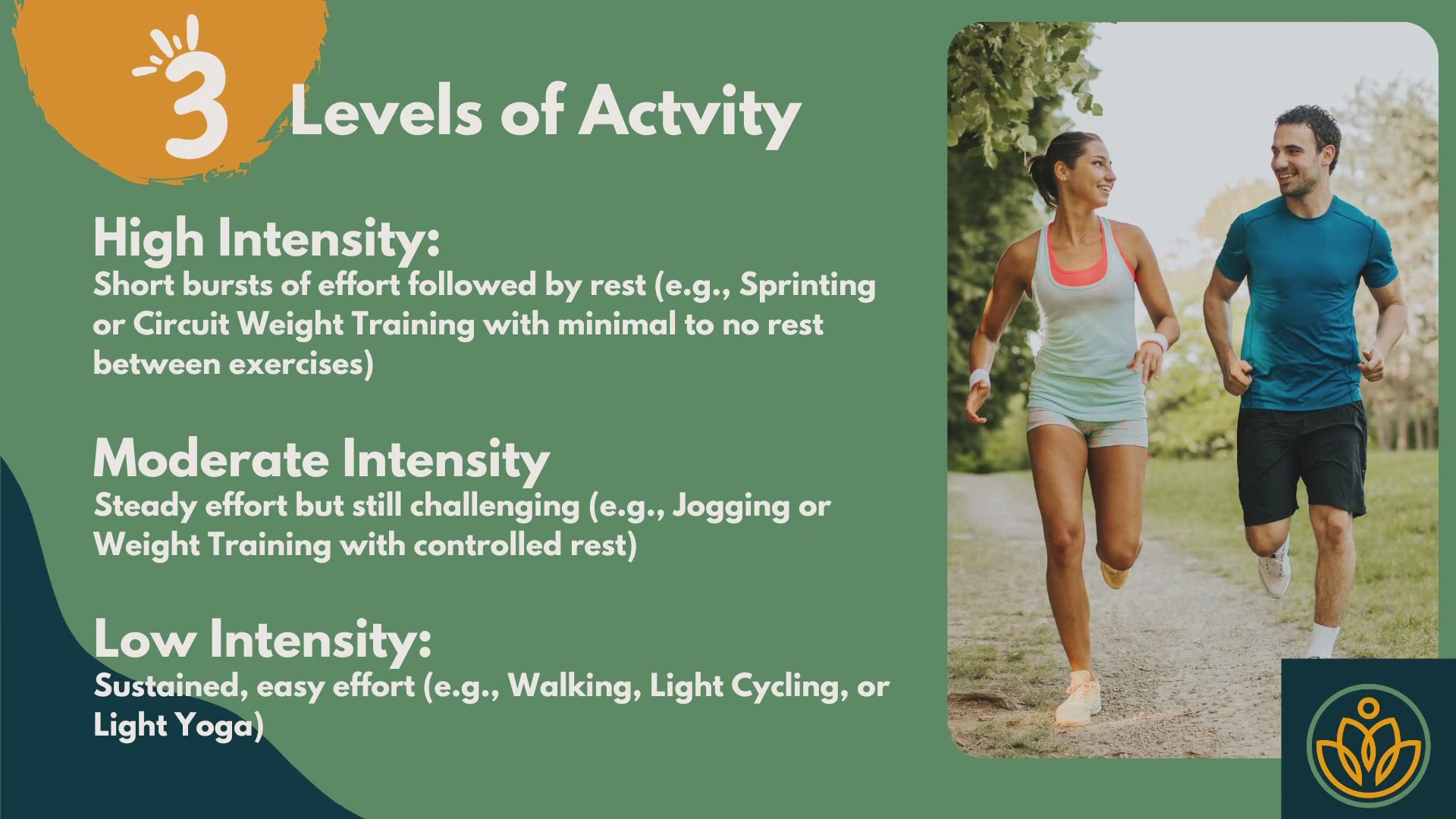 3 Levels of Actvity

High Intensity:
Short bursts of effort followed by rest (e.g., Sprinting or Circuit Weight Training with minimal to no rest between exercises)

Moderate Intensity
Steady effort but still challenging (e.g., Jogging or Weight Training with controlled rest)

Low Intensity:
Sustained, easy effort (e.g., Walking, Light Cycling, or Light Yoga)